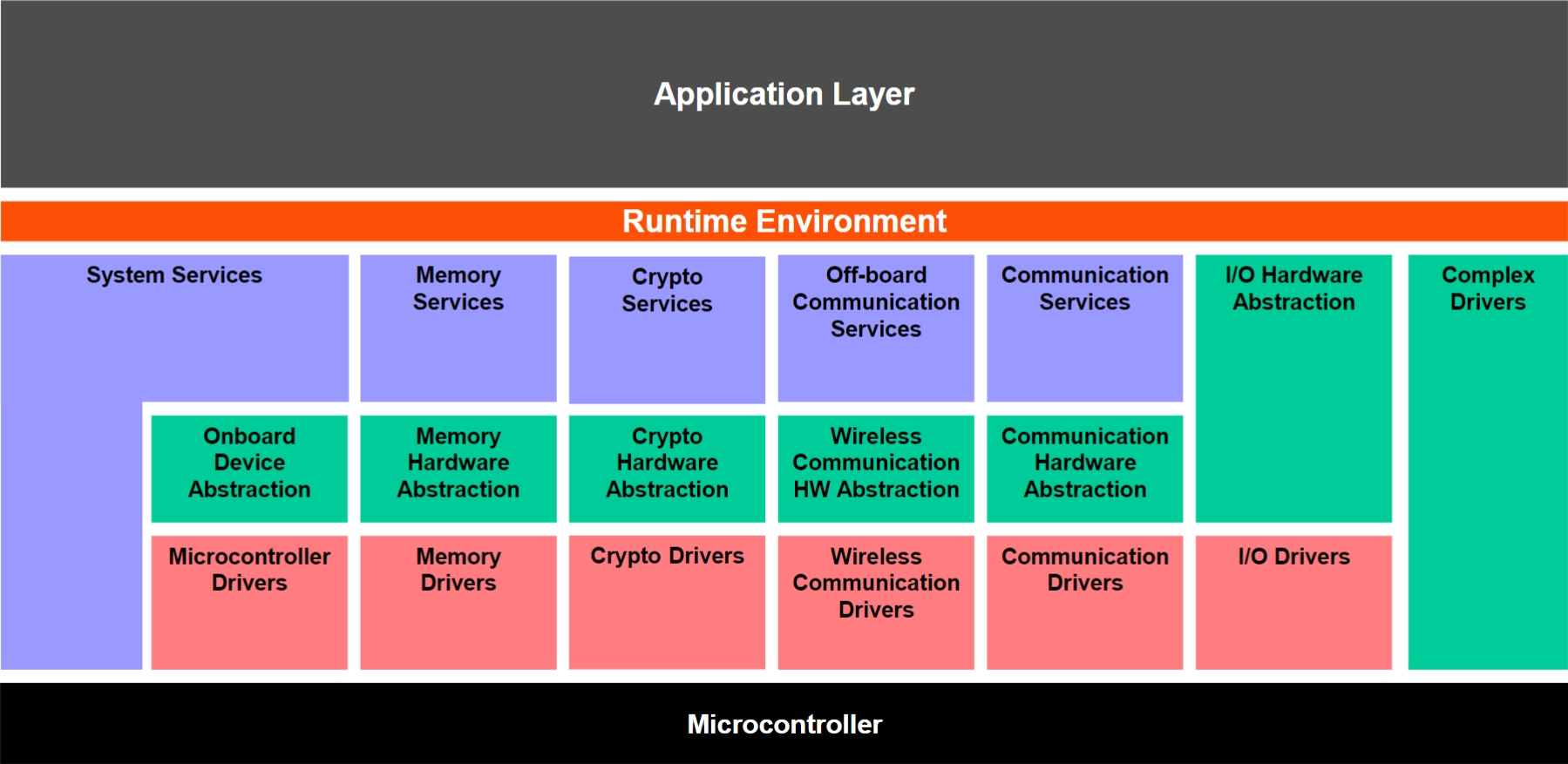 Application Layer

Runtime Environment

System Services

Memory Services

Crypto Services

Off-board Communication Services

Communication Services

I/O Hardware Abstraction

Complex Drivers

Onboard Device Abstraction

Memory Hardware Abstraction

Crypto Hardware Abstraction

Wireless Communication HW Abstraction

Communication Hardware Abstraction

Microcontroller Drivers

Memory Drivers

Crypto Drivers

Wireless Communication Drivers

Communication Drivers

I/O Drivers

Microcontroller